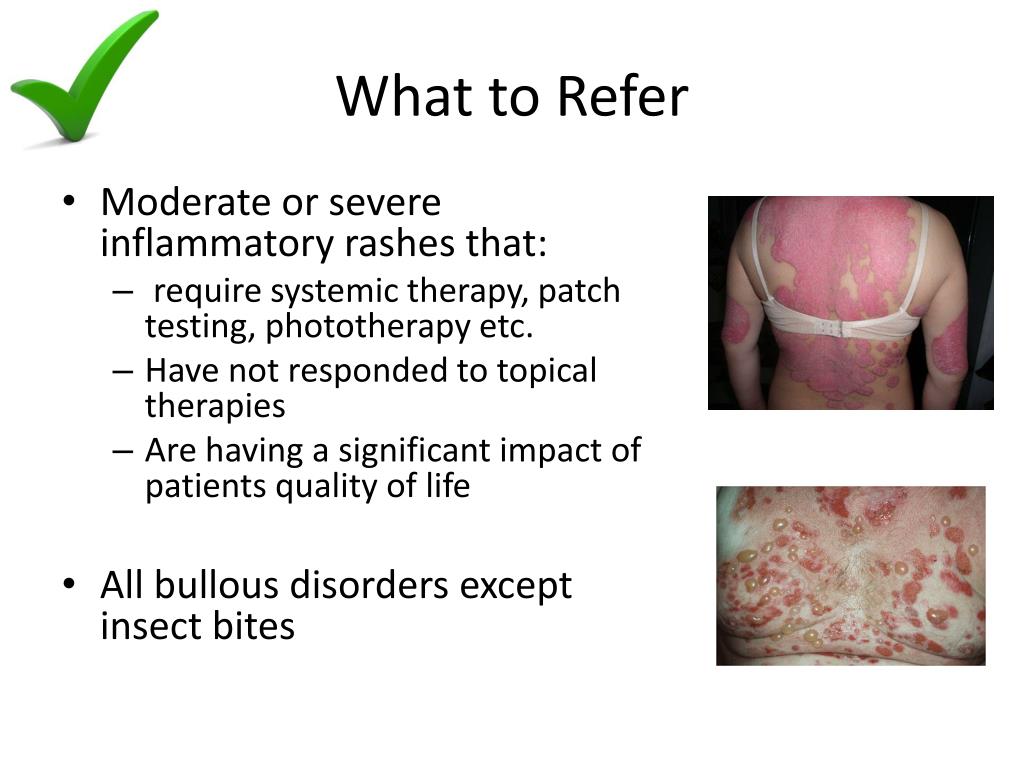 What to Refer

• Moderate or severe inflammatory rashes that:
  – require systemic therapy, patch testing, phototherapy etc.
  – Have not responded to topical therapies
  – Are having a significant impact of patients quality of life

• All bullous disorders except insect bites